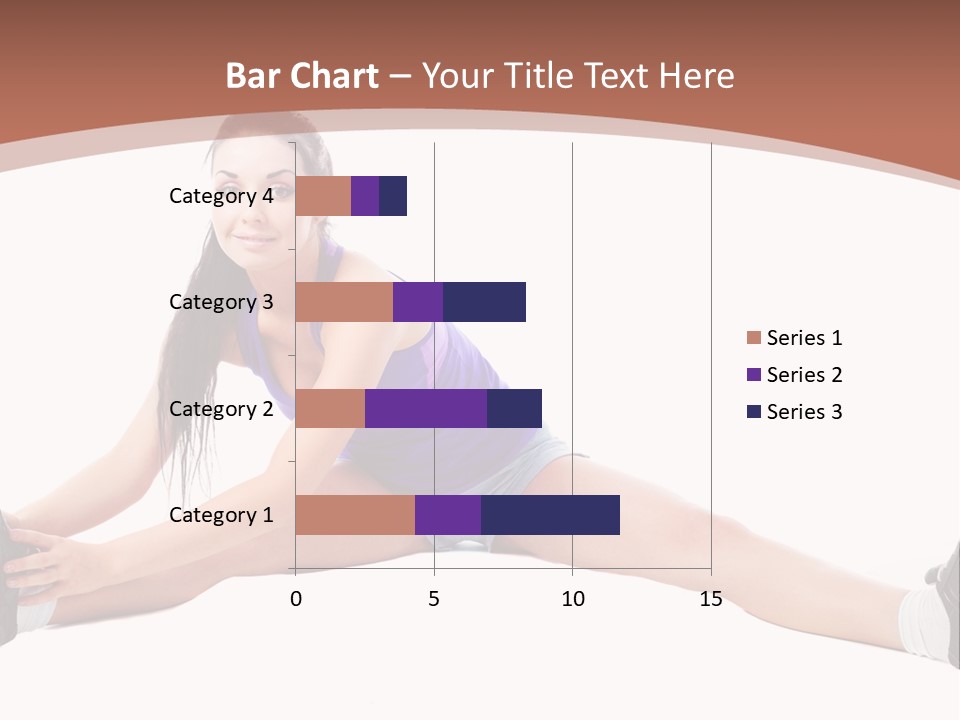 Bar Chart – Your Title Text Here

Category 4
Category 3
Category 2
Category 1

0
5
10
15

Series 1
Series 2
Series 3